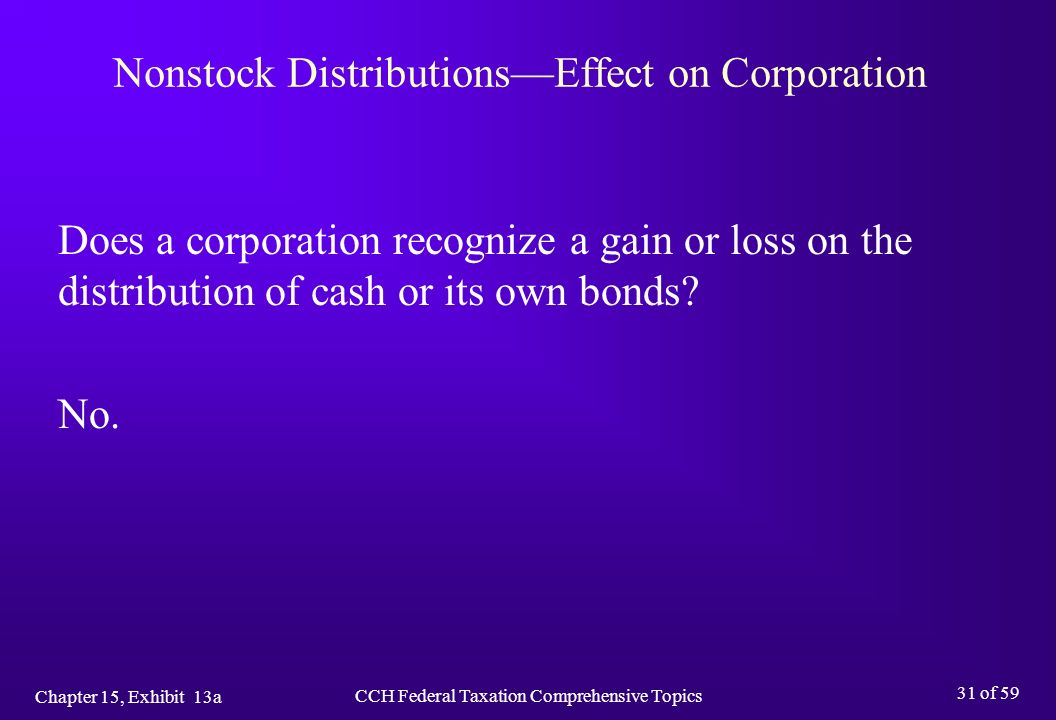 Nonstock Distributions—Effect on Corporation

Does a corporation recognize a gain or loss on the distribution of cash or its own bonds?

No.

Chapter 15, Exhibit 13a

CCH Federal Taxation Comprehensive Topics

31 of 59